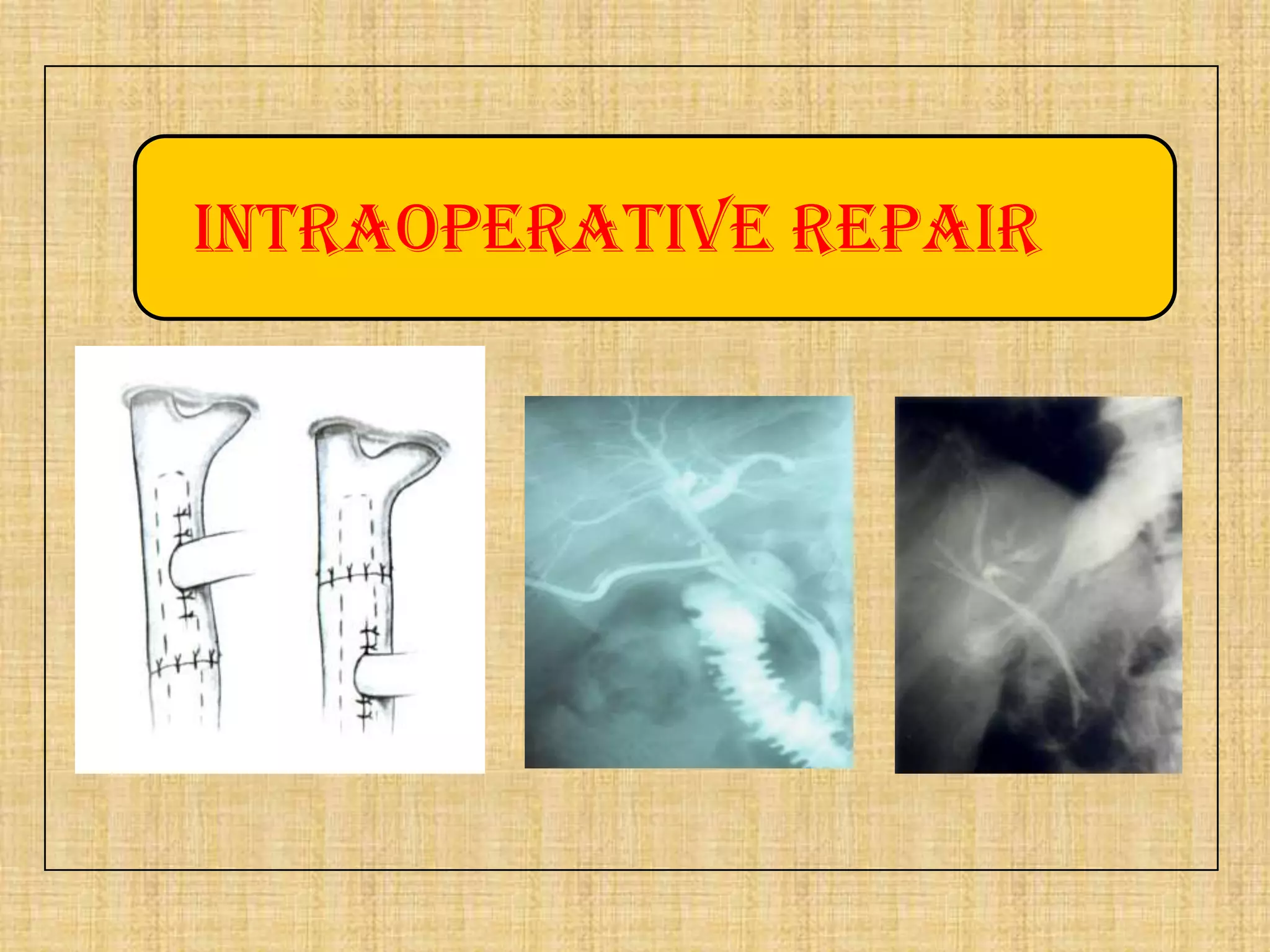 INTRAOPERATIVE REPAIR